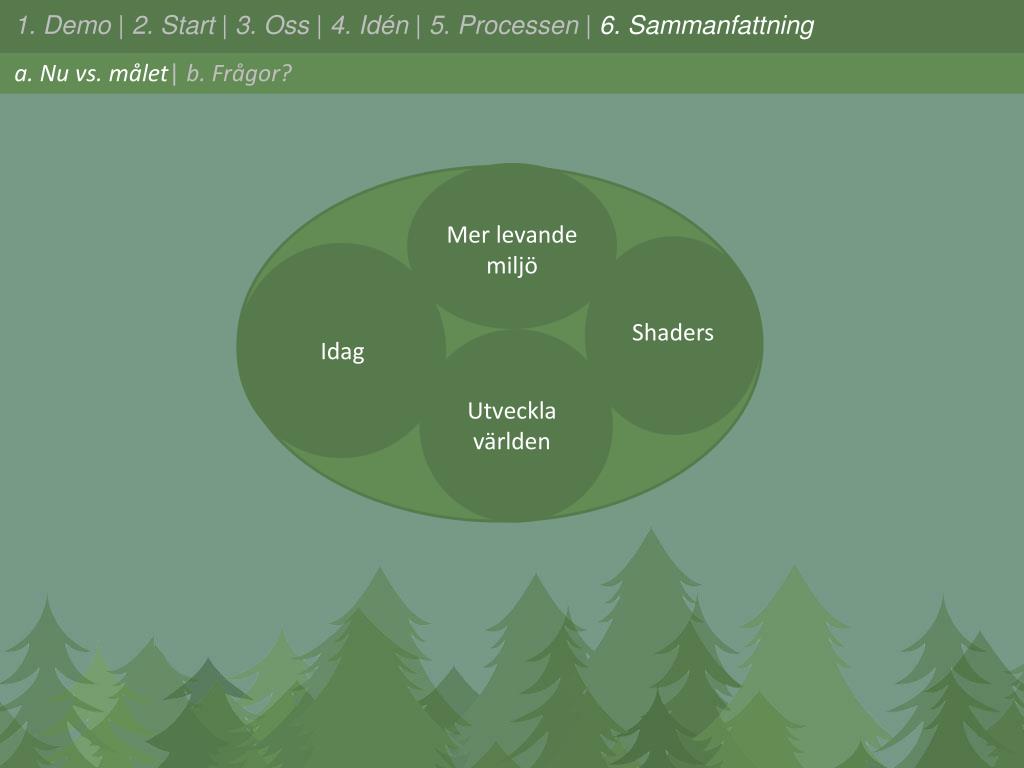 1. Demo | 2. Start | 3. Oss | 4. Idén | 5. Processen | 6. Sammanfattning

a. Nu vs. målet | b. Frågor?

Mer levande miljö

Idag

Shaders

Utveckla världen